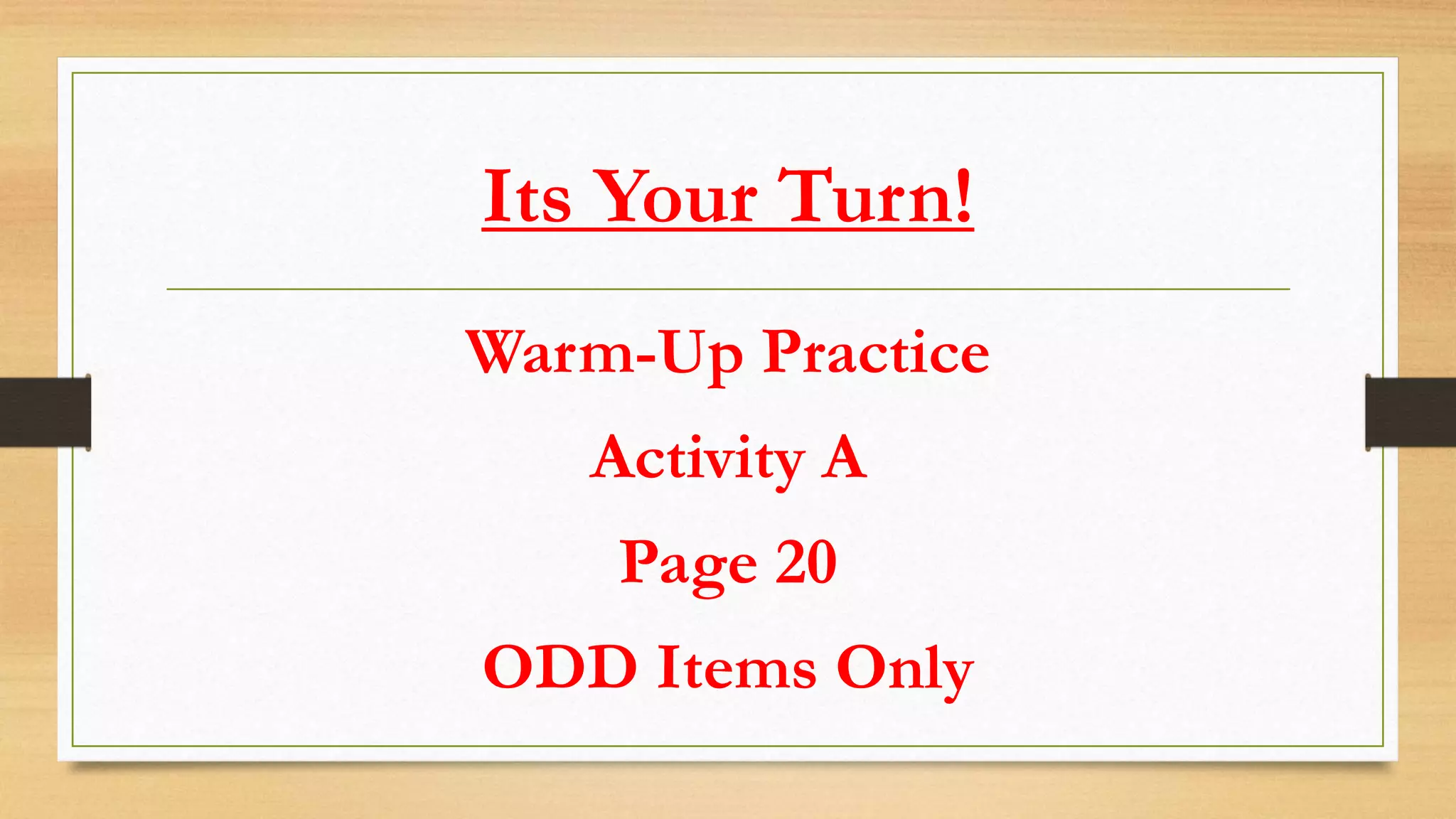 Its Your Turn!

Warm-Up Practice

Activity A

Page 20

ODD Items Only